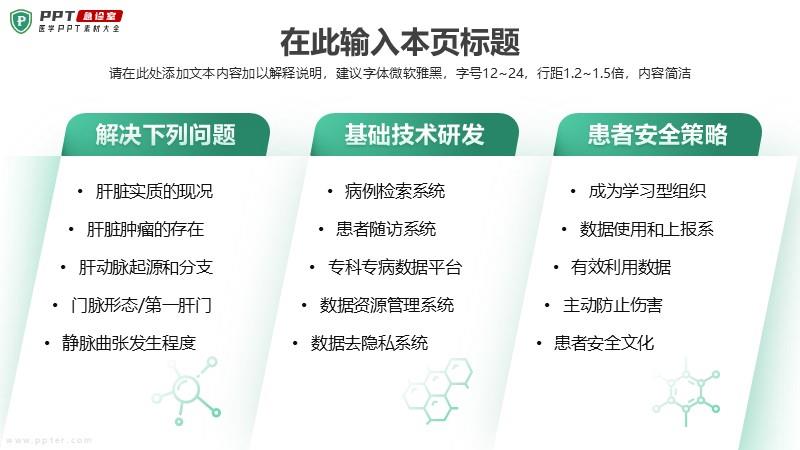 PPT 急诊室
医学PPT素材大全

在此输入本页标题

请在此处添加文本内容加以解释说明，建议字体微软雅黑，字号12~24，行距1.2~1.5倍，内容简洁

解决下列问题

• 肝脏实质的现况
• 肝脏肿瘤的存在
• 肝动脉起源和分支
• 门脉形态/第一肝门
• 静脉曲张发生程度

基础技术研发

• 病例检索系统
• 患者随访系统
• 专科专病数据平台
• 数据资源管理系统
• 数据去隐私系统

患者安全策略

• 成为学习型组织
• 数据使用和上报系
• 有效利用数据
• 主动防止伤害
• 患者安全文化

www.ppter.com